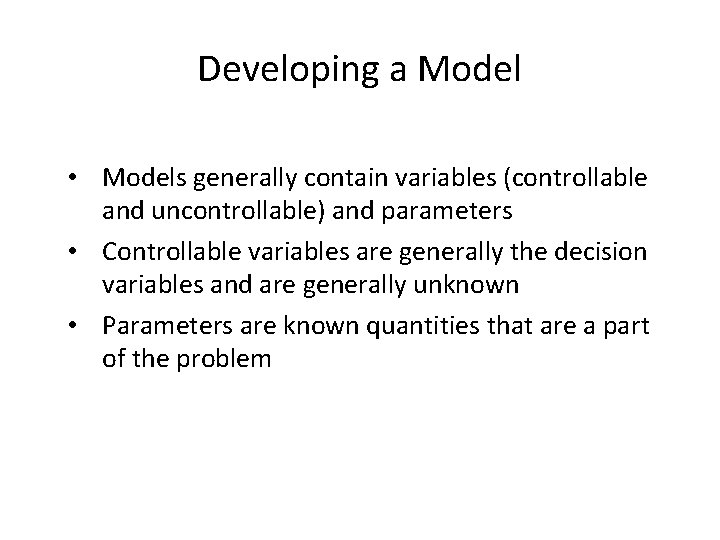 Developing a Model

• Models generally contain variables (controllable and uncontrollable) and parameters
• Controllable variables are generally the decision variables and are generally unknown
• Parameters are known quantities that are a part of the problem